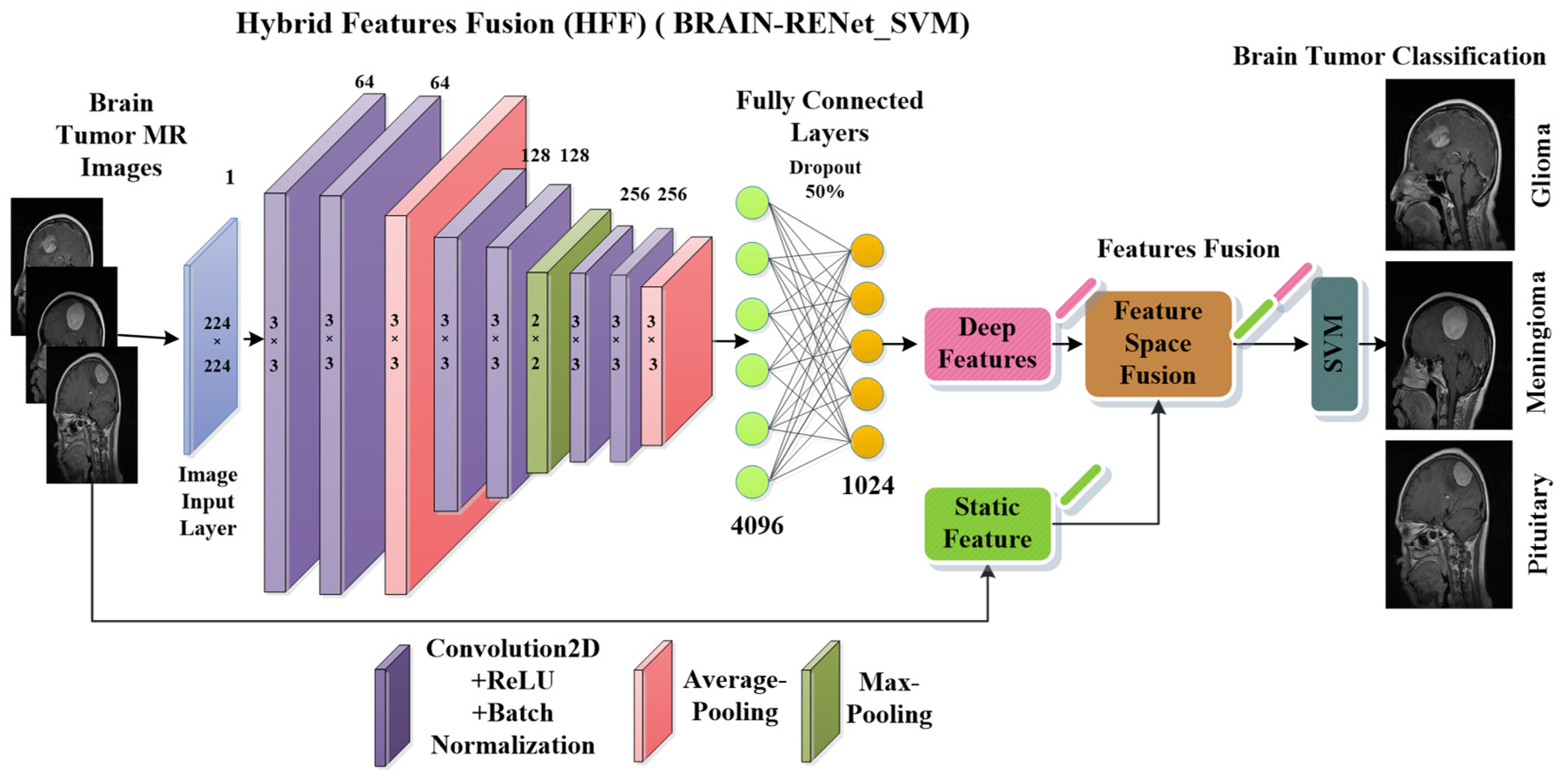 Hybrid Features Fusion (HFF) ( BRAIN-RENet_SVM)

Brain Tumor MR Images

1

224 × 224

Image Input Layer

64 64

3 × 3

3 × 3

3 × 3

128 128

3 × 3

3 × 3

2 × 2

256 256

3 × 3

3 × 3

3 × 3

Fully Connected Layers

Dropout 50%

4096

1024

Deep Features

Static Feature

Features Fusion

Feature Space Fusion

SVM

Brain Tumor Classification

Glioma

Meningioma

Pituitary

Convolution2D +ReLU +Batch Normalization

Average-Pooling

Max-Pooling